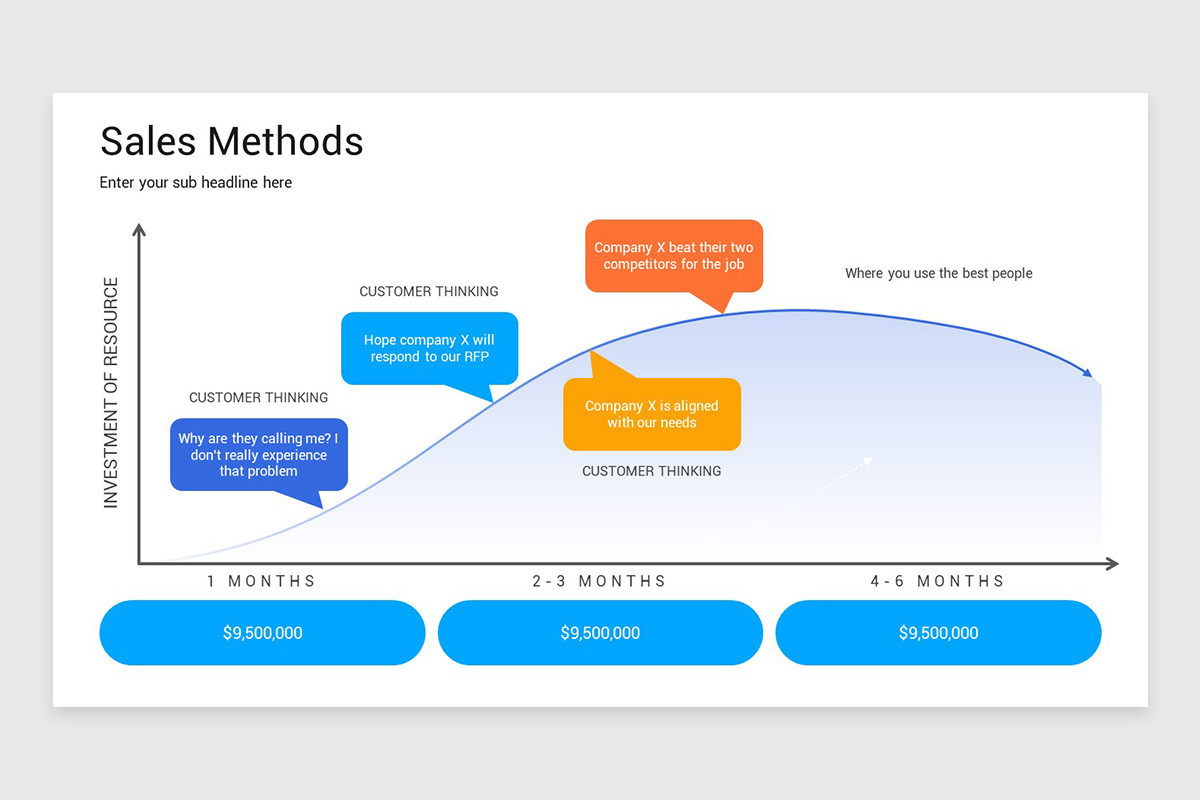 Sales Methods

Enter your sub headline here

INVESTMENT OF RESOURCE

CUSTOMER THINKING

Why are they calling me? I don't really experience that problem

CUSTOMER THINKING

Hope company X will respond to our RFP

Company X beat their two competitors for the job

Company X is aligned with our needs

CUSTOMER THINKING

Where you use the best people

1 MONTHS

2-3 MONTHS

4-6 MONTHS

$9,500,000

$9,500,000

$9,500,000